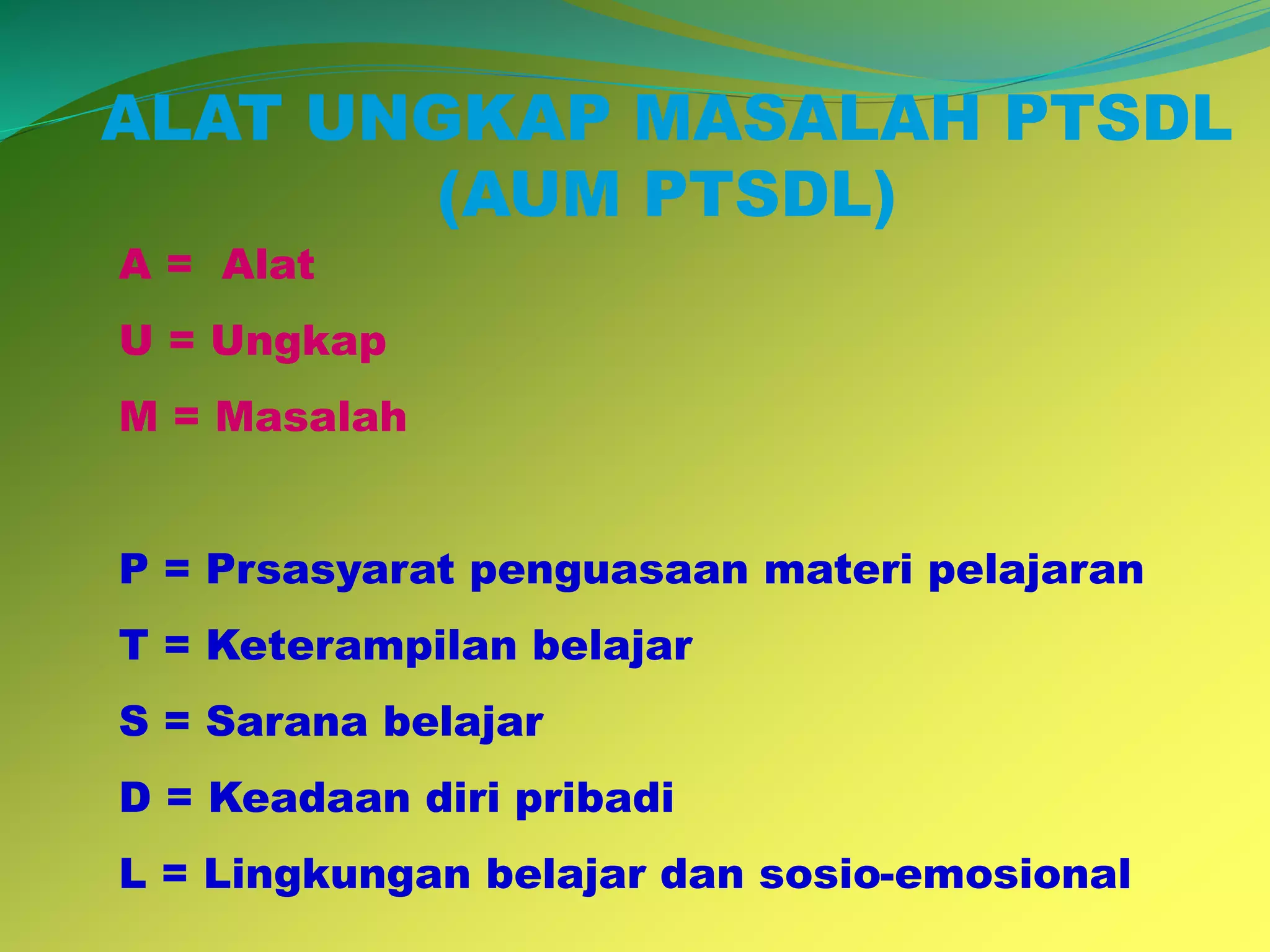 ALAT UNGKAP MASALAH PTSDL (AUM PTSDL)

A = Alat

U = Ungkap

M = Masalah

P = Prsasyarat penguasaan materi pelajaran

T = Keterampilan belajar

S = Sarana belajar

D = Keadaan diri pribadi

L = Lingkungan belajar dan sosio-emosional